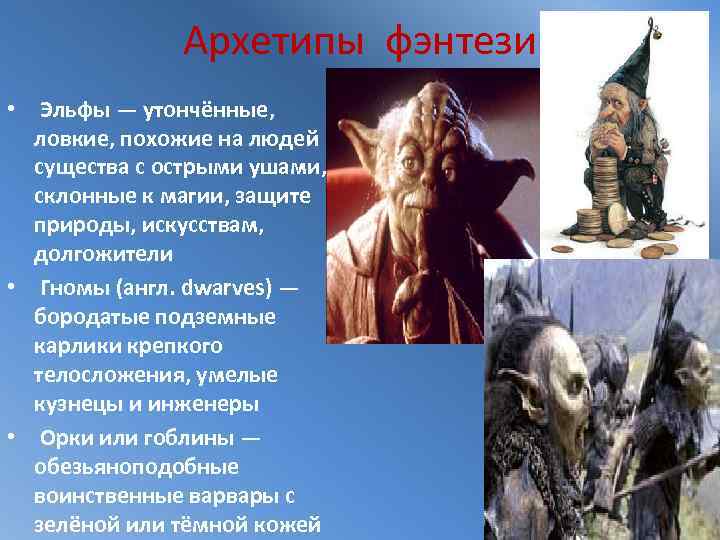 Архетипы фэнтези

• Эльфы — утончённые, ловкие, похожие на людей существа с острыми ушами, склонные к магии, защите природы, искусствам, долгожители

• Гномы (англ. dwarves) — бородатые подземные карлики крепкого телосложения, умелые кузнецы и инженеры

• Орки или гоблины — обезьяноподобные воинственные варвары с зелёной или тёмной кожей